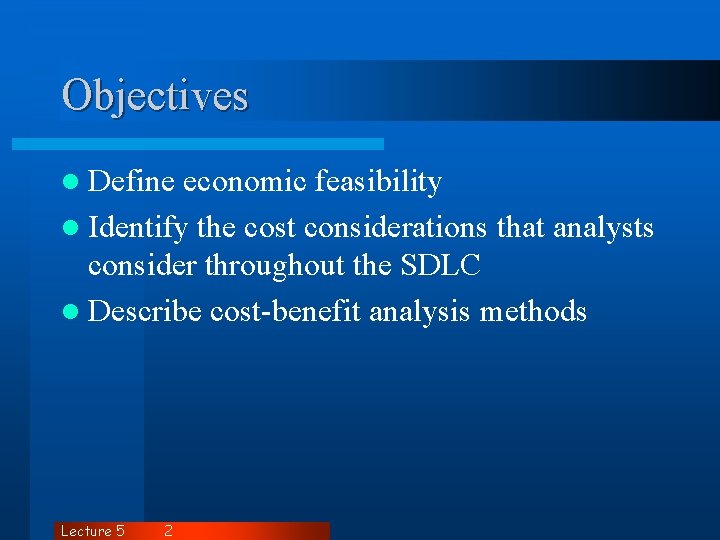 Objectives

- Define economic feasibility
- Identify the cost considerations that analysts consider throughout the SDLC
- Describe cost-benefit analysis methods

Lecture 5 2